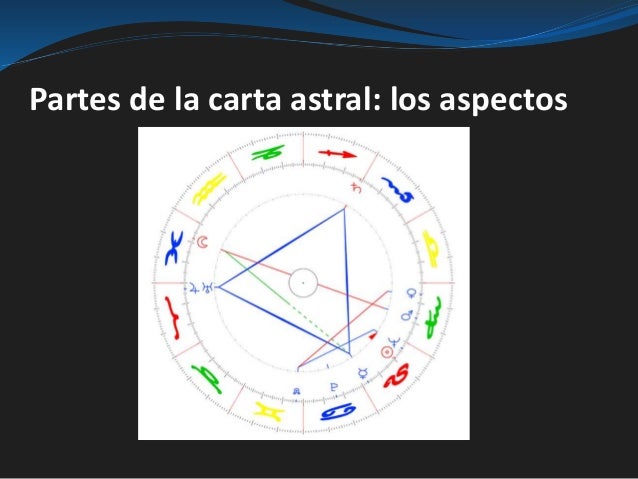 Partes de la carta astral: los aspectos